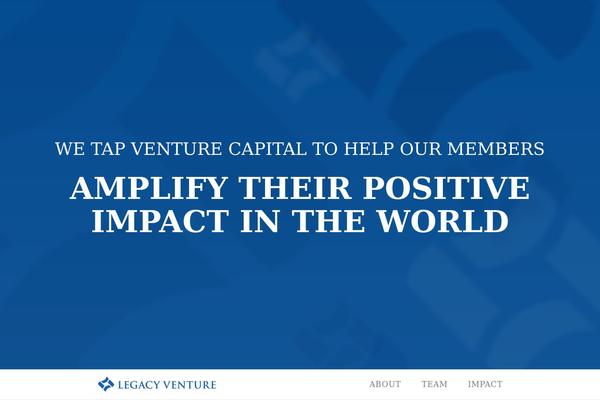 WE TAP VENTURE CAPITAL TO HELP OUR MEMBERS

AMPLIFY THEIR POSITIVE IMPACT IN THE WORLD

LEGACY VENTURE

ABOUT TEAM IMPACT